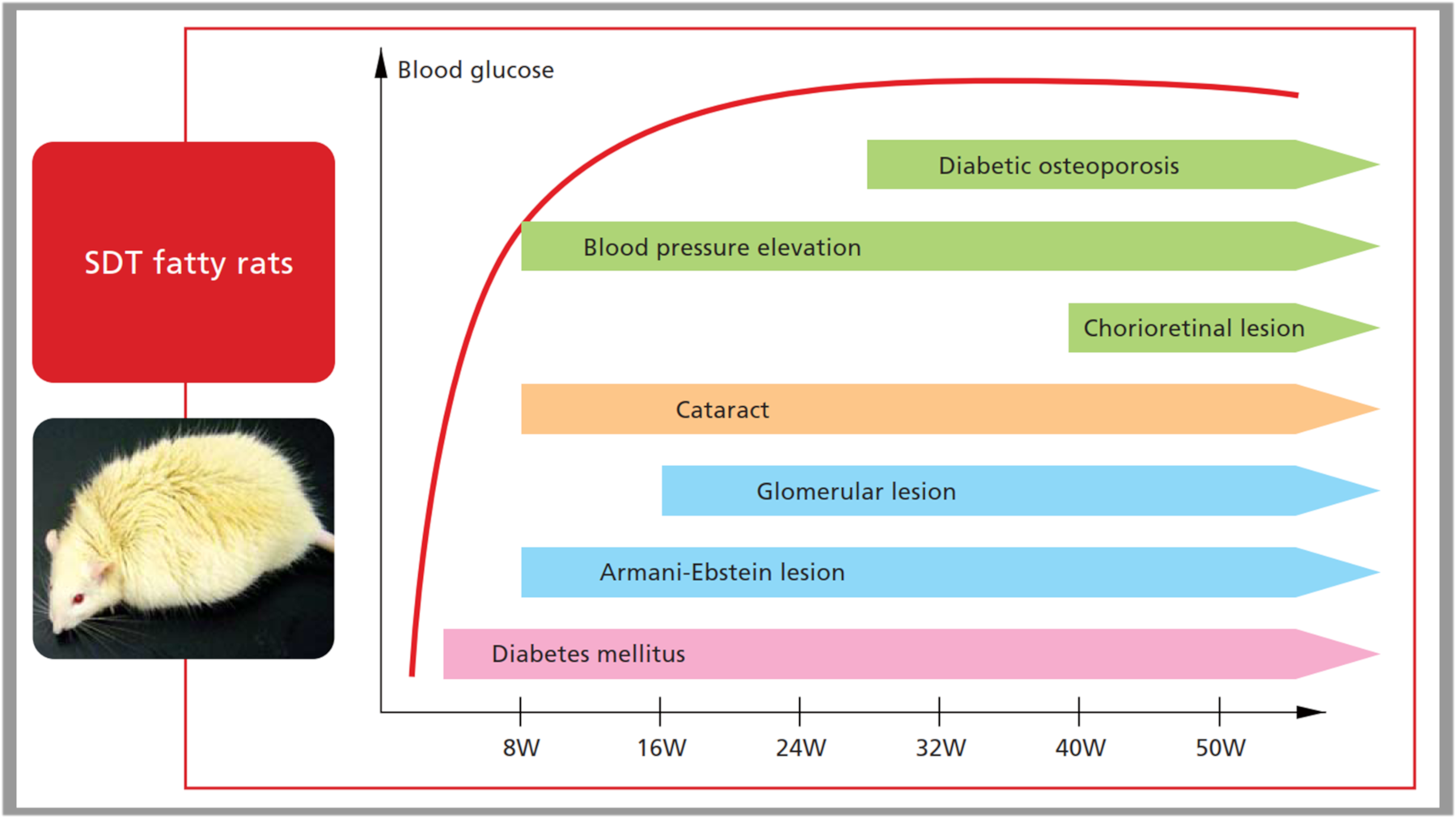 SDT fatty rats

Blood glucose

Diabetic osteoporosis

Blood pressure elevation

Chorioretinal lesion

Cataract

Glomerular lesion

Armani-Ebstein lesion

Diabetes mellitus

8W 16W 24W 32W 40W 50W